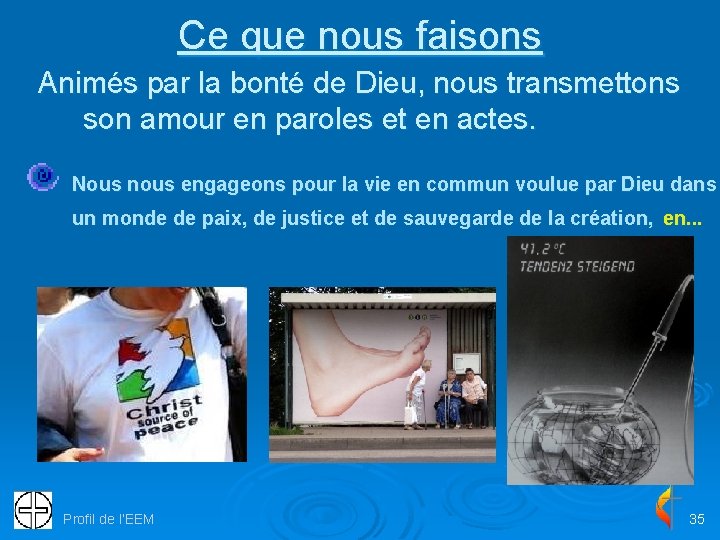 Ce que nous faisons

Animés par la bonté de Dieu, nous transmettons son amour en paroles et en actes.

Nous nous engageons pour la vie en commun voulue par Dieu dans un monde de paix, de justice et de sauvegarde de la création, en...

Christ source of peace

41,2 °C
TENDENZ STEIGEND

Profil de l'EEM

35